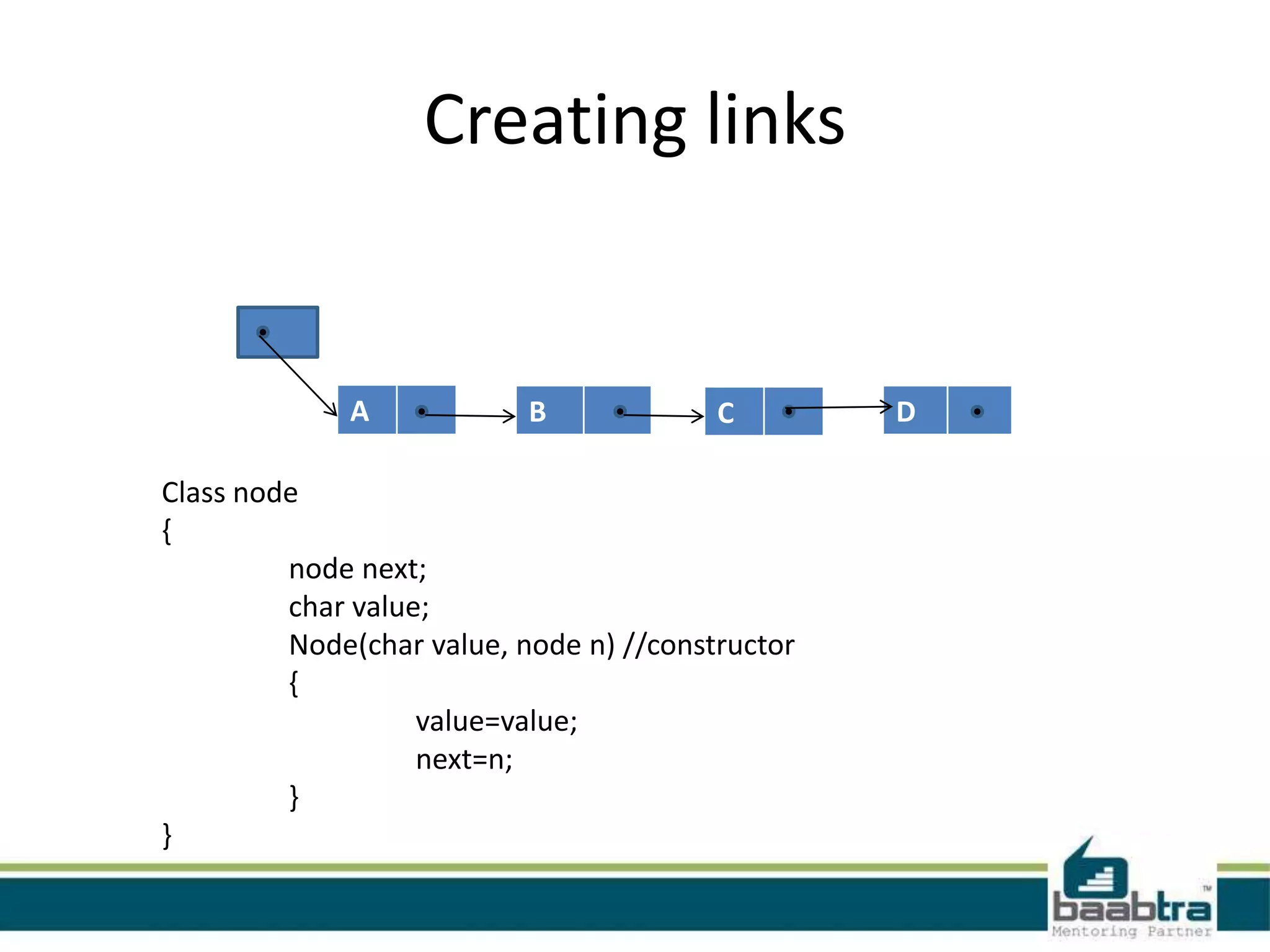 Creating links

A B C D

Class node
{
node next;
char value;
Node(char value, node n) //constructor
{
value=value;
next=n;
}
}

baabtra™
Mentoring Partner